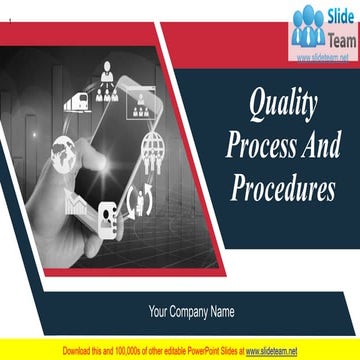 Slide Team
www.slideteam.net

Quality Process And Procedures

Your Company Name

Download this and 100,000s of other editable PowerPoint Slides at www.slideteam.net